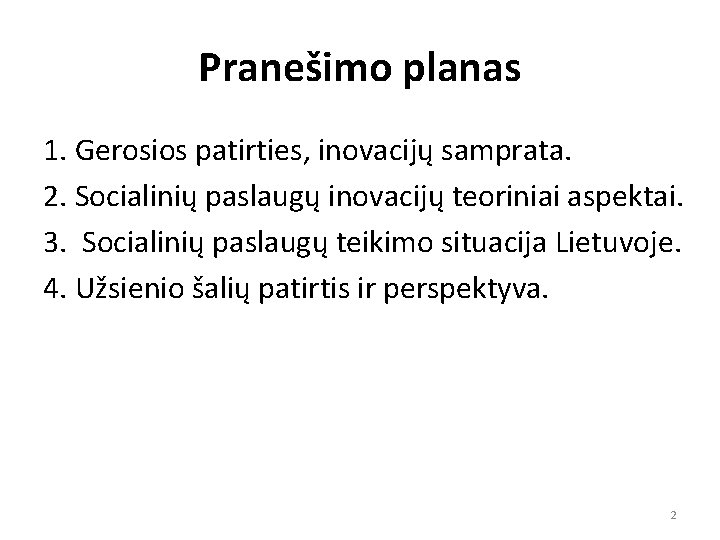 Pranešimo planas

1. Gerosios patirties, inovacijų samprata.
2. Socialinių paslaugų inovacijų teoriniai aspektai.
3.  Socialinių paslaugų teikimo situacija Lietuvoje.
4. Užsienio šalių patirtis ir perspektyva.

2